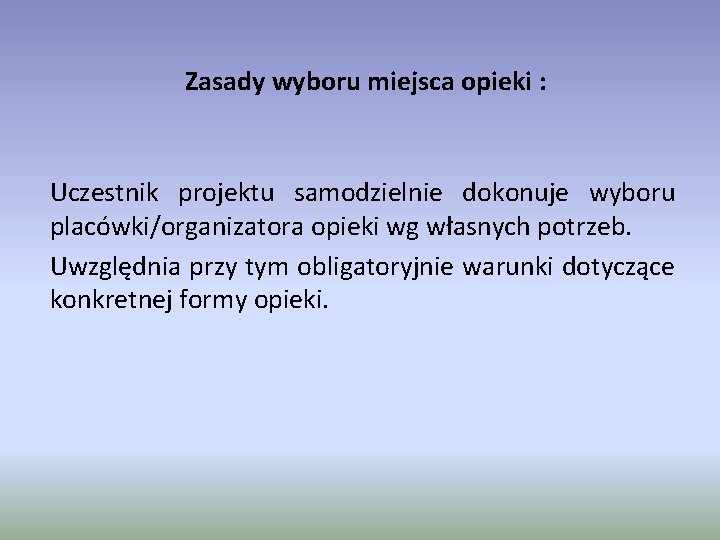 Zasady wyboru miejsca opieki :

Uczestnik projektu samodzielnie dokonuje wyboru placówki/organizatora opieki wg własnych potrzeb.

Uwzględnia przy tym obligatoryjnie warunki dotyczące konkretnej formy opieki.